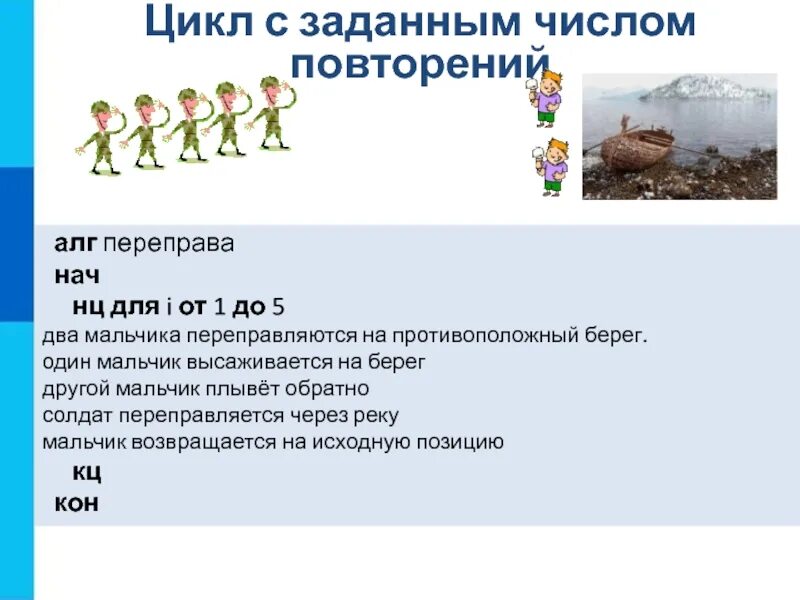 Цикл с заданным числом повторений

алг переправа
нач
нц для i от 1 до 5
два мальчика переправляются на противоположный берег.
один мальчик высаживается на берег
другой мальчик плывёт обратно
солдат переправляется через реку
мальчик возвращается на исходную позицию
кц
кон